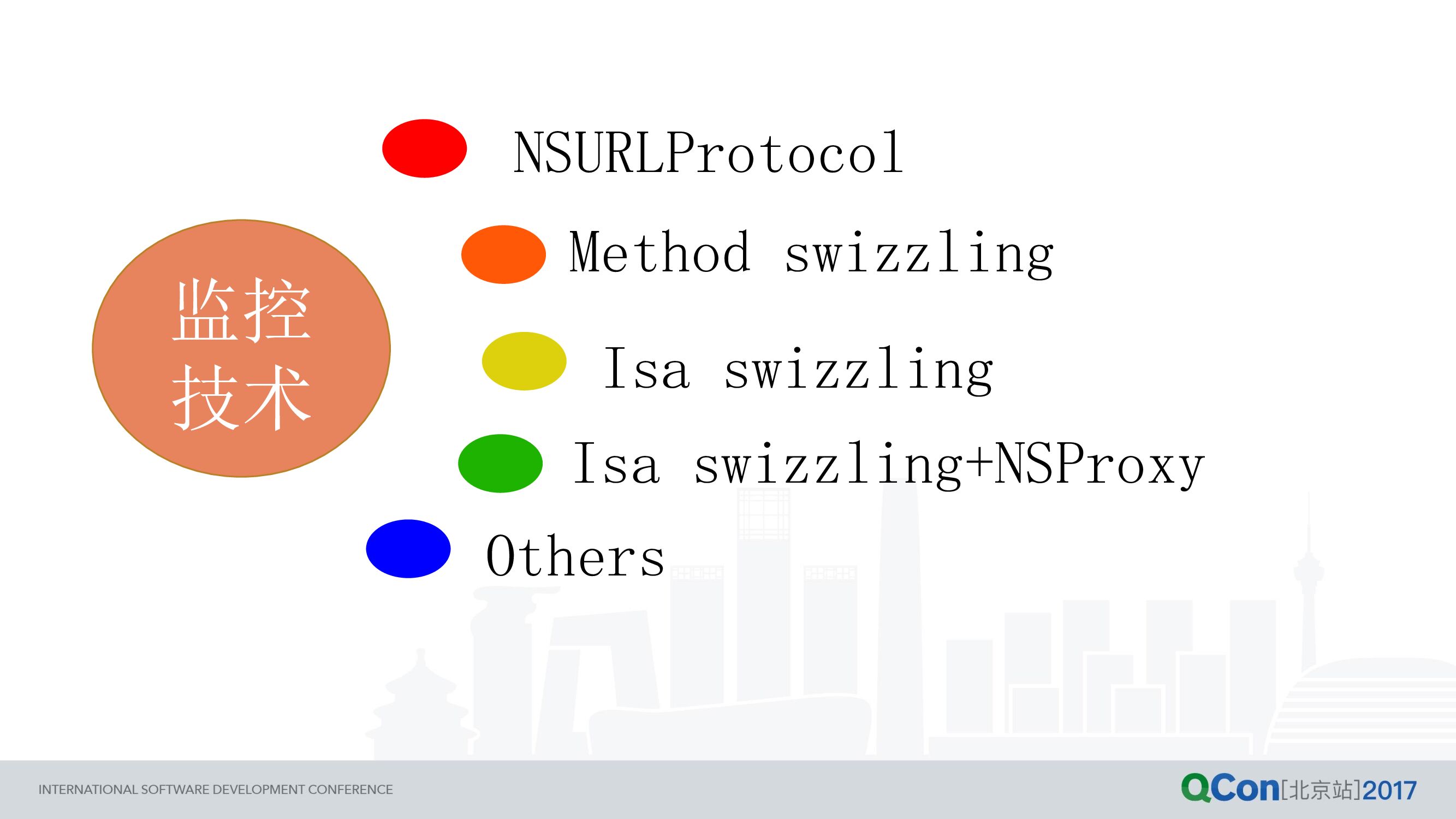 监控技术

NSURLProtocol

Method swizzling

Isa swizzling

Isa swizzling+NSProxy

Others

INTERNATIONAL SOFTWARE DEVELOPMENT CONFERENCE

QCon[北京站]2017